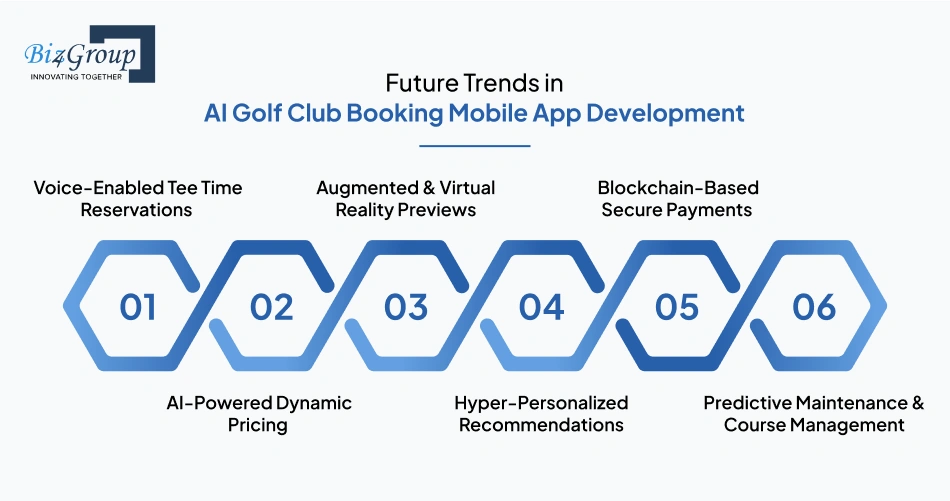 Biz4Group
INNOVATING TOGETHER

Future Trends in
AI Golf Club Booking Mobile App Development

Voice-Enabled Tee Time Reservations

Augmented & Virtual Reality Previews

Blockchain-Based Secure Payments

01

02

03

04

05

06

AI-Powered Dynamic Pricing

Hyper-Personalized Recommendations

Predictive Maintenance & Course Management